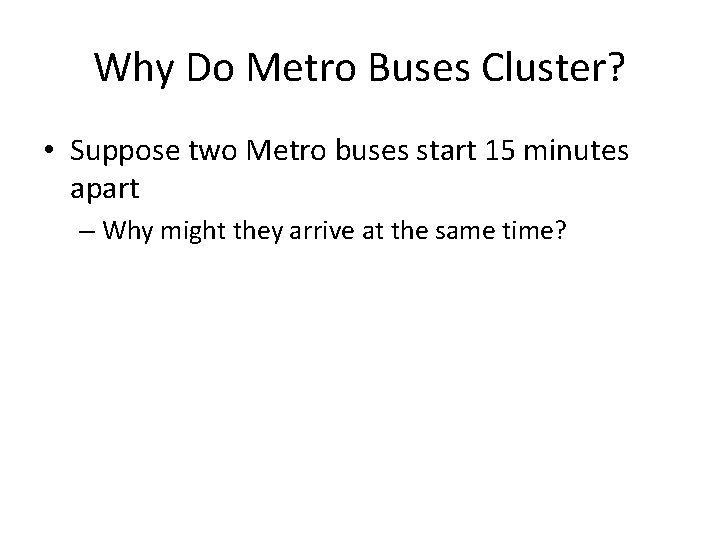 Why Do Metro Buses Cluster?

• Suppose two Metro buses start 15 minutes apart

– Why might they arrive at the same time?